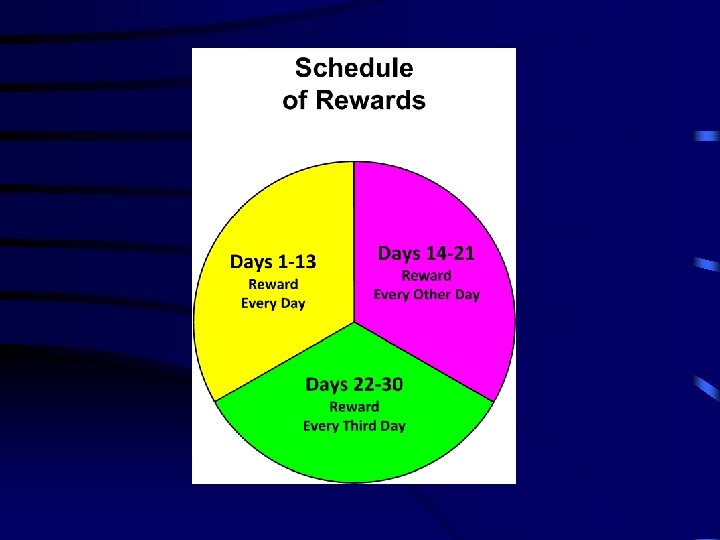 Schedule of Rewards

Days 1-13
Reward
Every Day

Days 14-21
Reward
Every Other Day

Days 22-30
Reward
Every Third Day